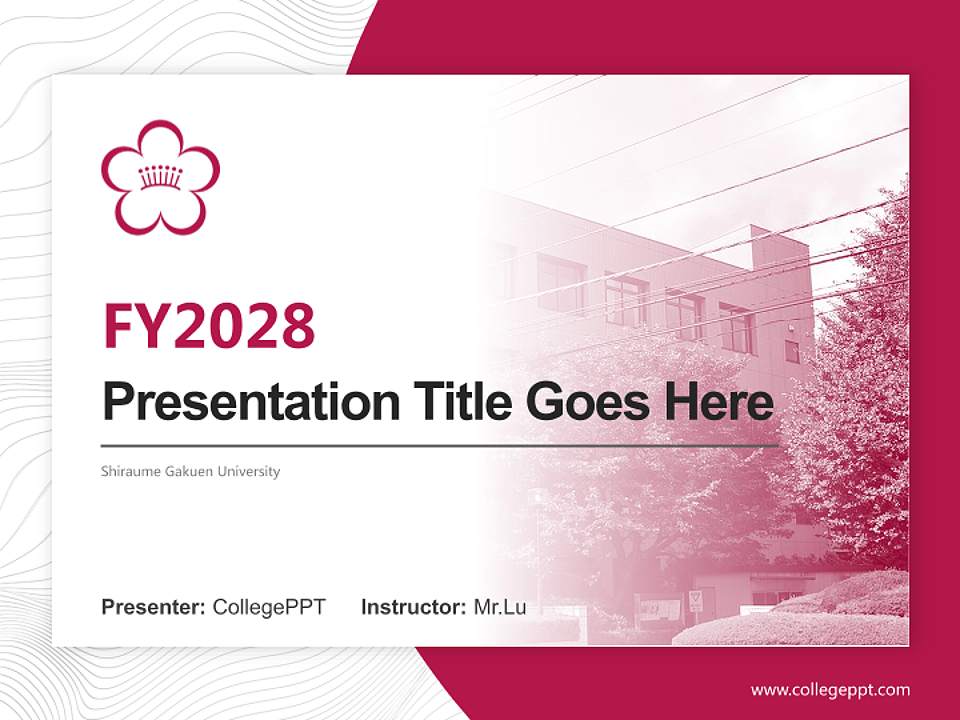 FY2028

Presentation Title Goes Here

Shiraume Gakuen University

Presenter: CollegePPT Instructor: Mr.Lu

www.collegeppt.com